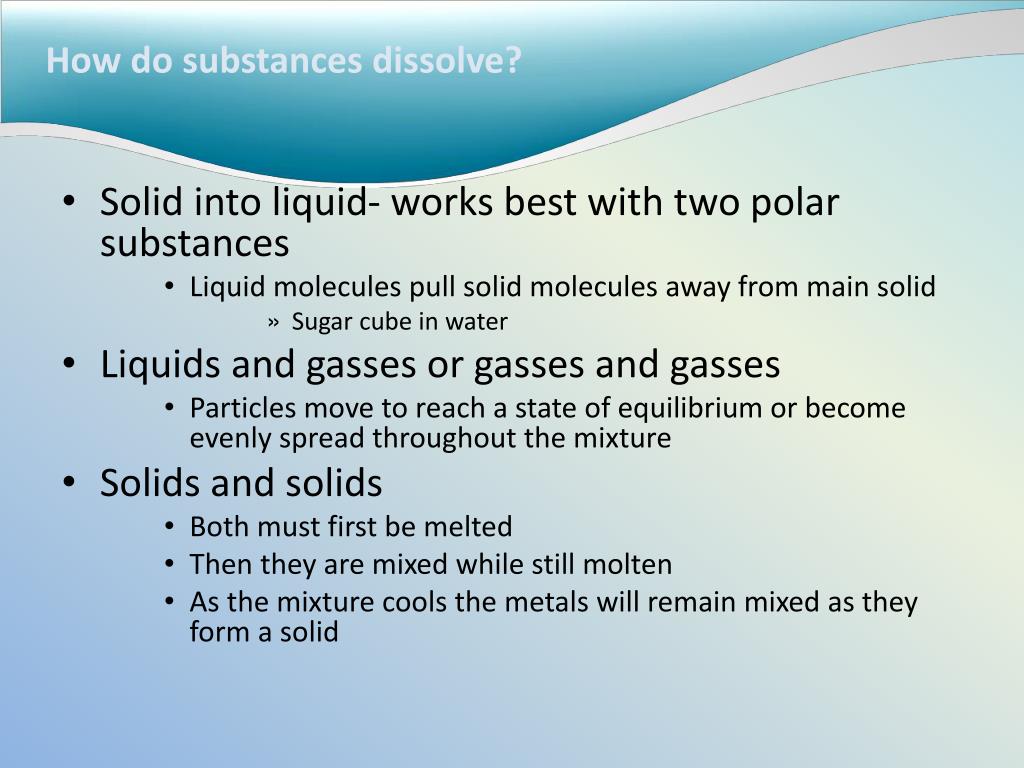 How do substances dissolve?

• Solid into liquid- works best with two polar substances
  • Liquid molecules pull solid molecules away from main solid
    » Sugar cube in water
• Liquids and gasses or gasses and gasses
  • Particles move to reach a state of equilibrium or become evenly spread throughout the mixture
• Solids and solids
  • Both must first be melted
  • Then they are mixed while still molten
  • As the mixture cools the metals will remain mixed as they form a solid